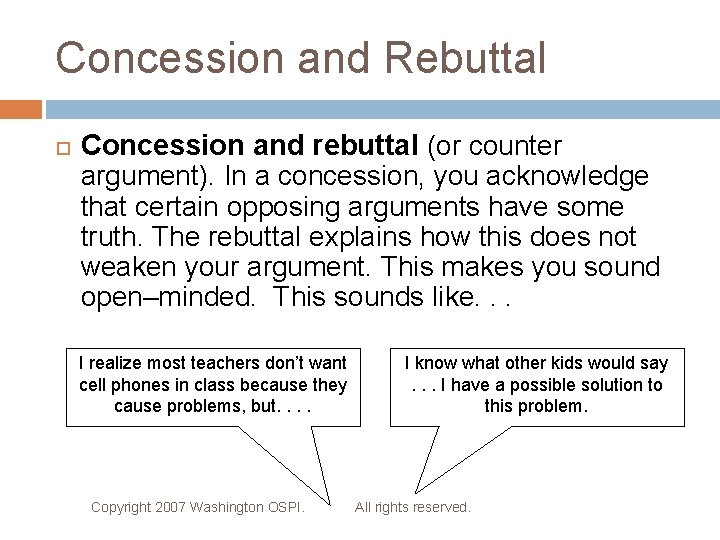 Concession and Rebuttal

Concession and rebuttal (or counter argument). In a concession, you acknowledge that certain opposing arguments have some truth. The rebuttal explains how this does not weaken your argument. This makes you sound open–minded. This sounds like. . .

I realize most teachers don't want cell phones in class because they cause problems, but. . . .

I know what other kids would say . . . I have a possible solution to this problem.

Copyright 2007 Washington OSPI. All rights reserved.